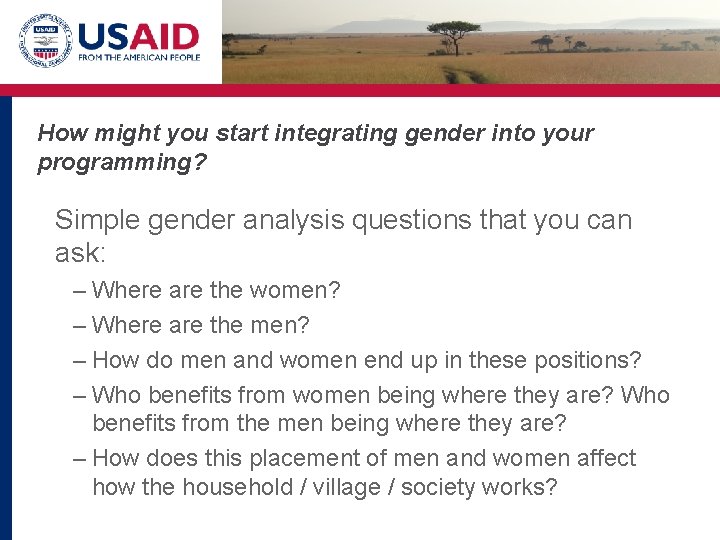 USAID
FROM THE AMERICAN PEOPLE

How might you start integrating gender into your programming?

Simple gender analysis questions that you can ask:

– Where are the women?
– Where are the men?
– How do men and women end up in these positions?
– Who benefits from women being where they are? Who benefits from the men being where they are?
– How does this placement of men and women affect how the household / village / society works?